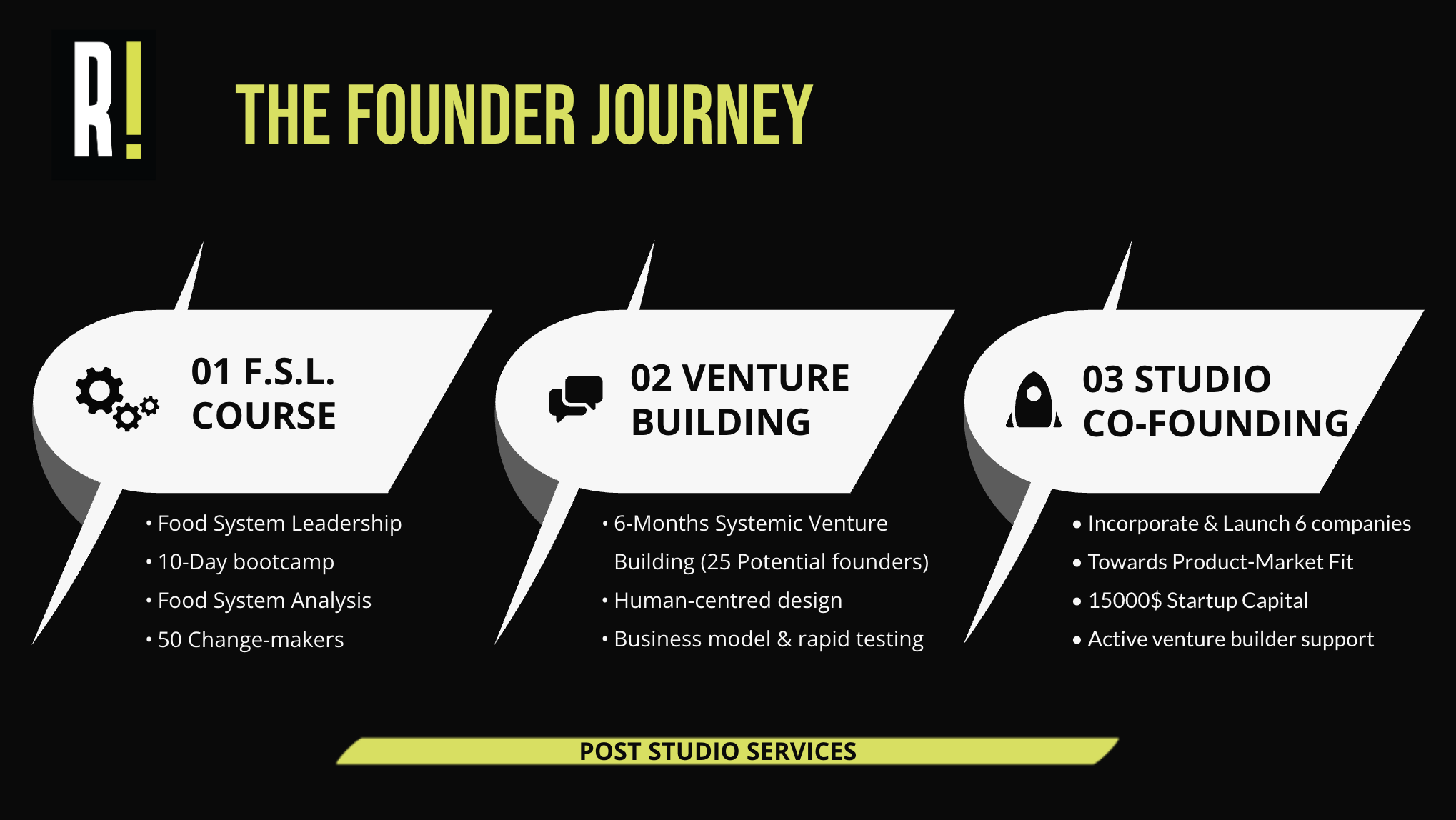 R!

THE FOUNDER JOURNEY

01 F.S.L. COURSE

• Food System Leadership
• 10-Day bootcamp
• Food System Analysis
• 50 Change-makers

02 VENTURE BUILDING

• 6-Months Systemic Venture Building (25 Potential founders)
• Human-centred design
• Business model & rapid testing

03 STUDIO CO-FOUNDING

• Incorporate & Launch 6 companies
• Towards Product-Market Fit
• 15000$ Startup Capital
• Active venture builder support

POST STUDIO SERVICES